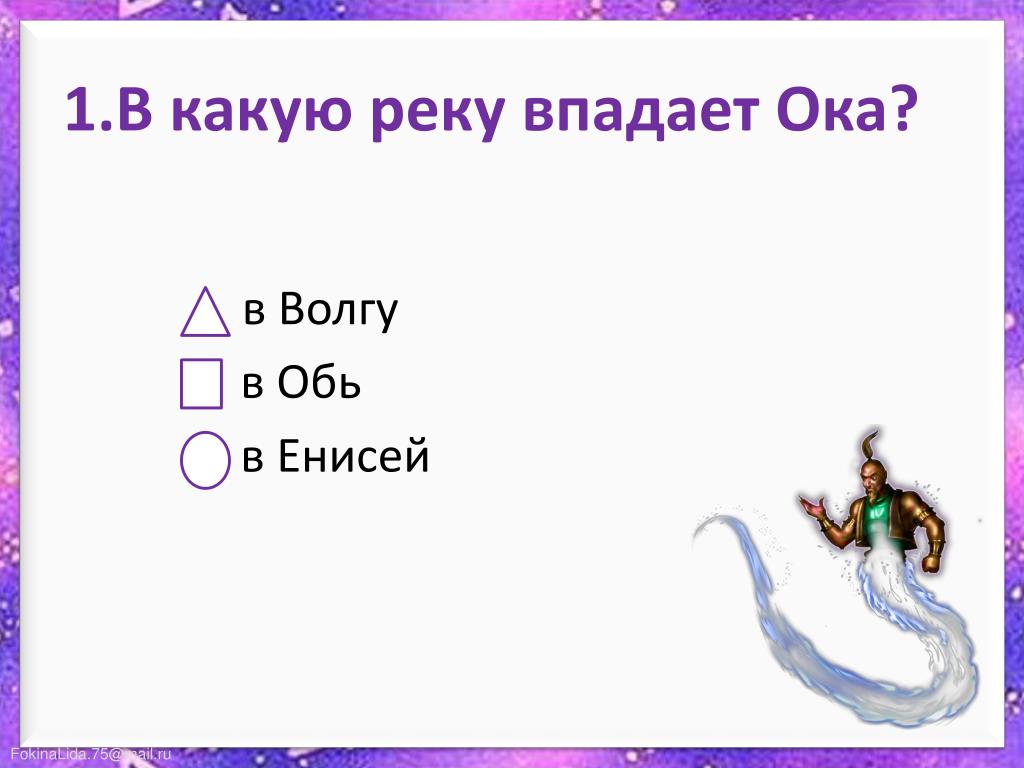 1.В какую реку впадает Ока?

в Волгу
в Обь
в Енисей

FokinaLida.75@mail.ru